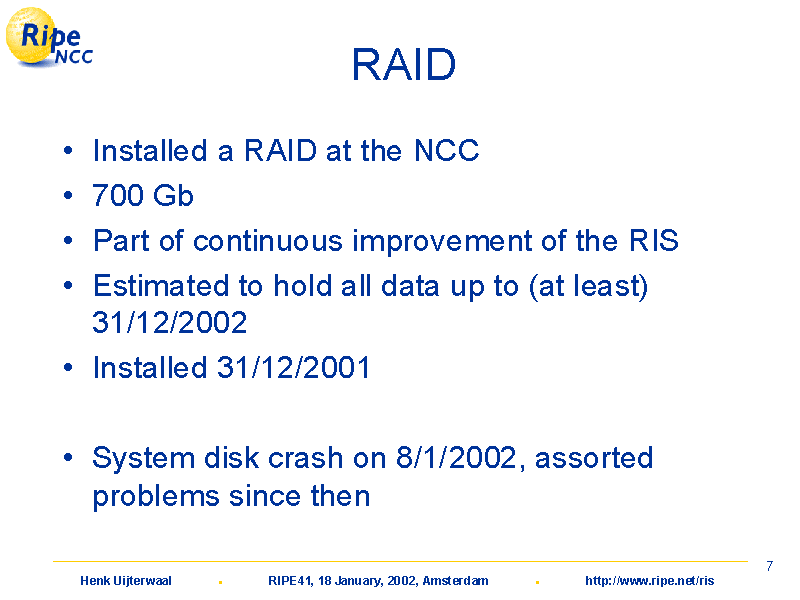 Ripe NCC

RAID

• Installed a RAID at the NCC
• 700 Gb
• Part of continuous improvement of the RIS
• Estimated to hold all data up to (at least) 31/12/2002
• Installed 31/12/2001

• System disk crash on 8/1/2002, assorted problems since then

7

Henk Uijterwaal ▪ RIPE41, 18 January, 2002, Amsterdam ▪ http://www.ripe.net/ris